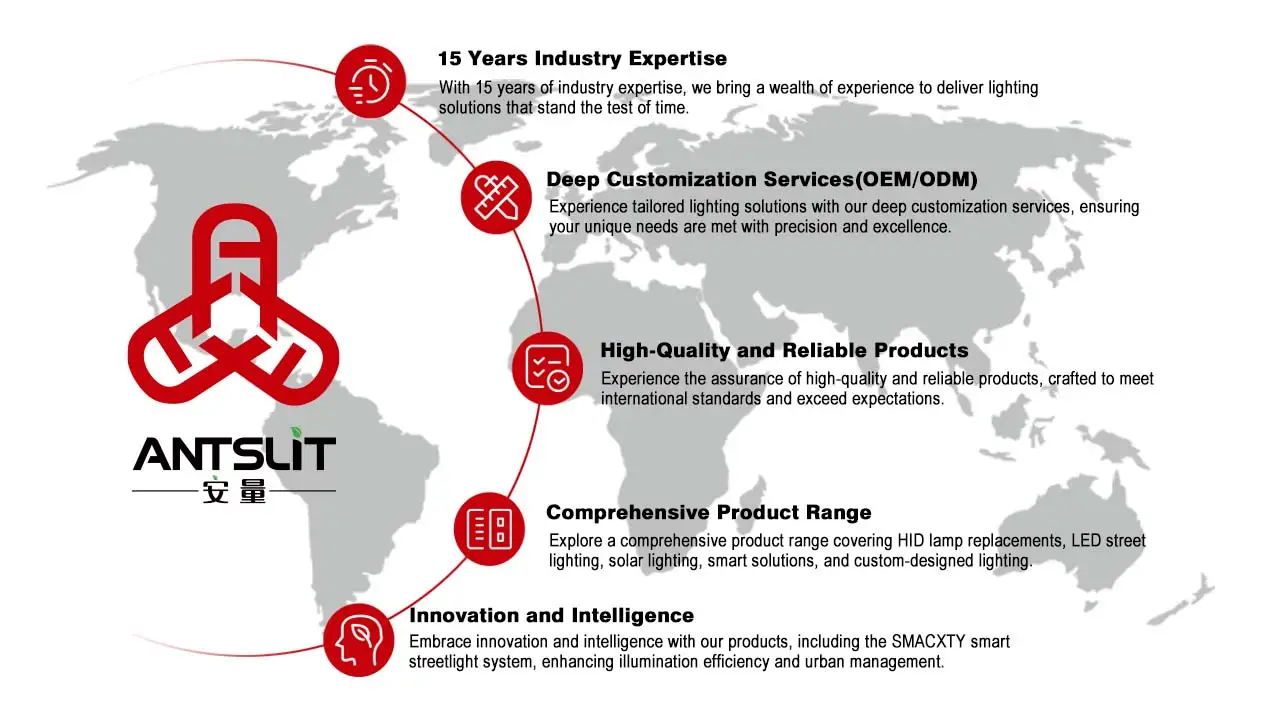 ANTSLIT
安量

15 Years Industry Expertise
With 15 years of industry expertise, we bring a wealth of experience to deliver lighting solutions that stand the test of time.

Deep Customization Services(OEM/ODM)
Experience tailored lighting solutions with our deep customization services, ensuring your unique needs are met with precision and excellence.

High-Quality and Reliable Products
Experience the assurance of high-quality and reliable products, crafted to meet international standards and exceed expectations.

Comprehensive Product Range
Explore a comprehensive product range covering HID lamp replacements, LED street lighting, solar lighting, smart solutions, and custom-designed lighting.

Innovation and Intelligence
Embrace innovation and intelligence with our products, including the SMACXTY smart streetlight system, enhancing illumination efficiency and urban management.